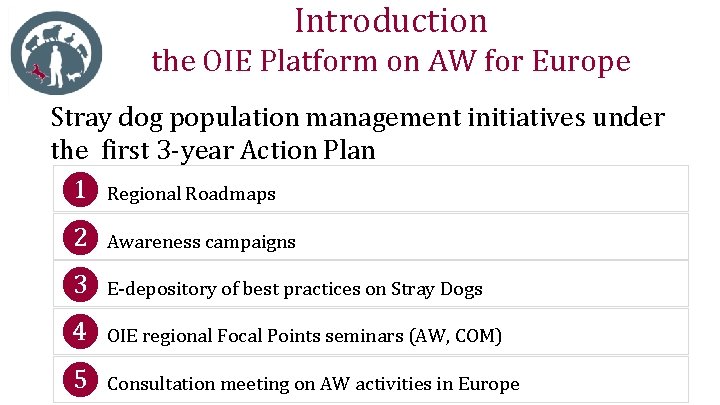 Introduction
the OIE Platform on AW for Europe

Stray dog population management initiatives under the first 3-year Action Plan

1 Regional Roadmaps

2 Awareness campaigns

3 E-depository of best practices on Stray Dogs

4 OIE regional Focal Points seminars (AW, COM)

5 Consultation meeting on AW activities in Europe